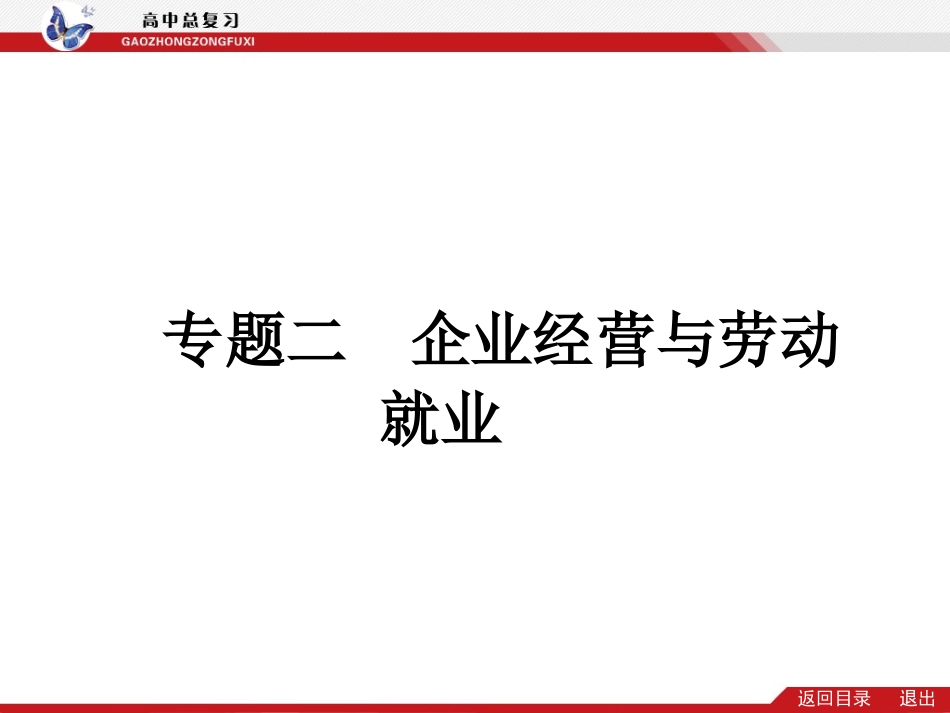 高中总复习
GAOZHONGZONGFUXI

专题二 企业经营与劳动就业

返回目录 退出